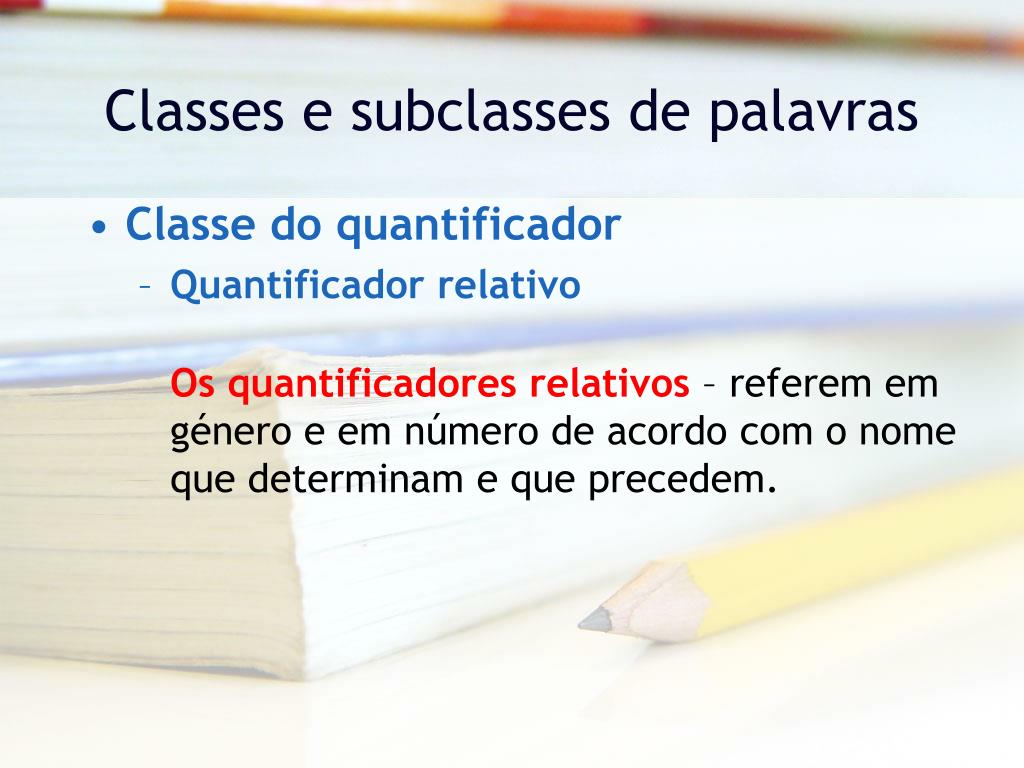 Classes e subclasses de palavras

• Classe do quantificador
– Quantificador relativo

Os quantificadores relativos – referem em género e em número de acordo com o nome que determinam e que precedem.